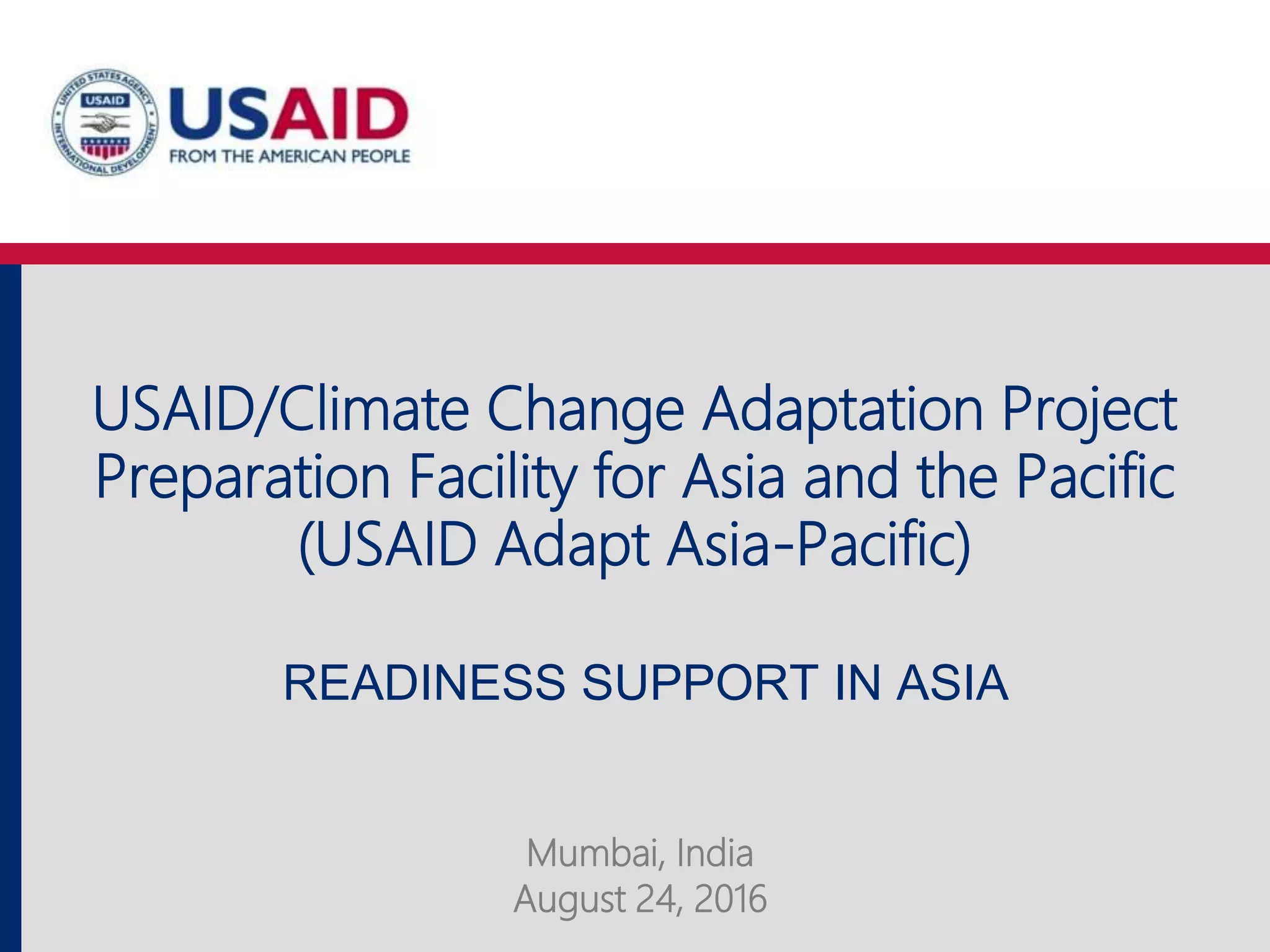 UNITED STATES AGENCY INTERNATIONAL DEVELOPMENT
USAID

USAID
FROM THE AMERICAN PEOPLE

USAID/Climate Change Adaptation Project Preparation Facility for Asia and the Pacific (USAID Adapt Asia-Pacific)

READINESS SUPPORT IN ASIA

Mumbai, India
August 24, 2016